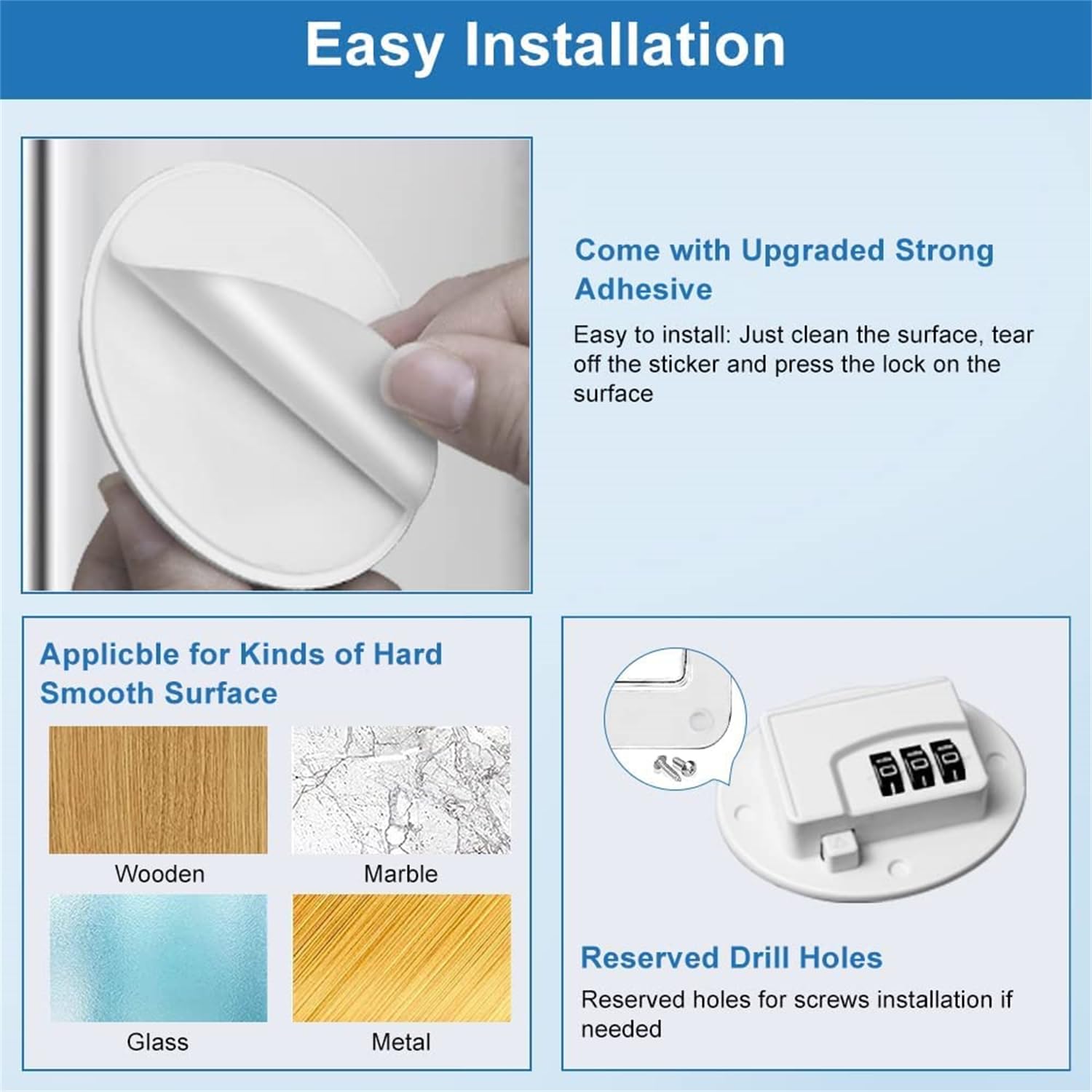 Easy Installation

Come with Upgraded Strong Adhesive

Easy to install: Just clean the surface, tear off the sticker and press the lock on the surface

Applicble for Kinds of Hard Smooth Surface

Wooden

Marble

Glass

Metal

Reserved Drill Holes

Reserved holes for screws installation if needed